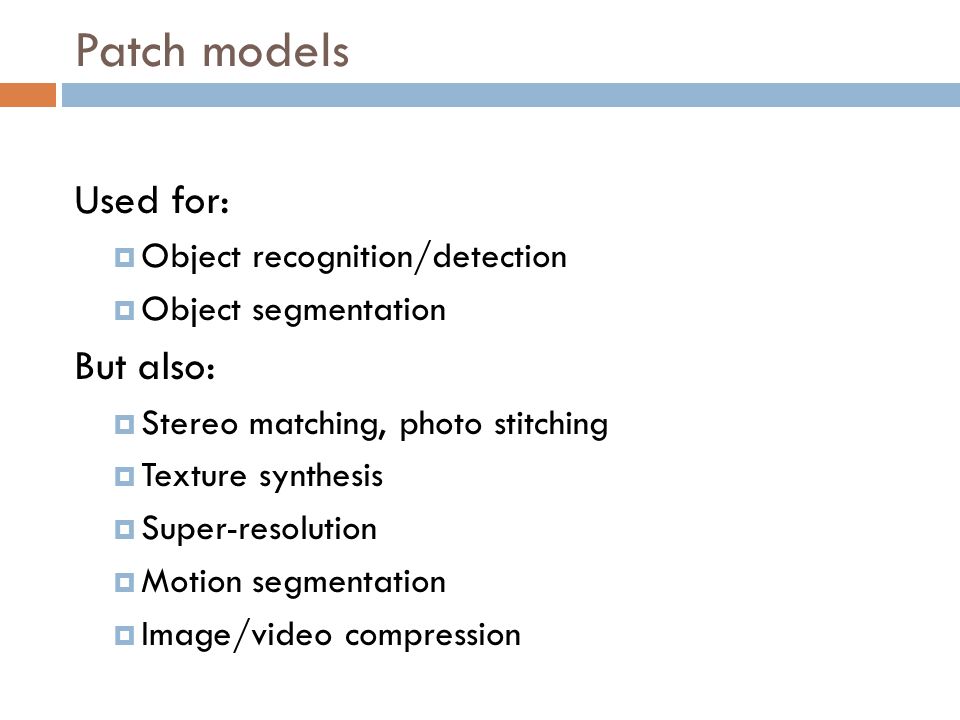 Patch models

Used for:

Object recognition/detection

Object segmentation

But also:

Stereo matching, photo stitching

Texture synthesis

Super-resolution

Motion segmentation

Image/video compression